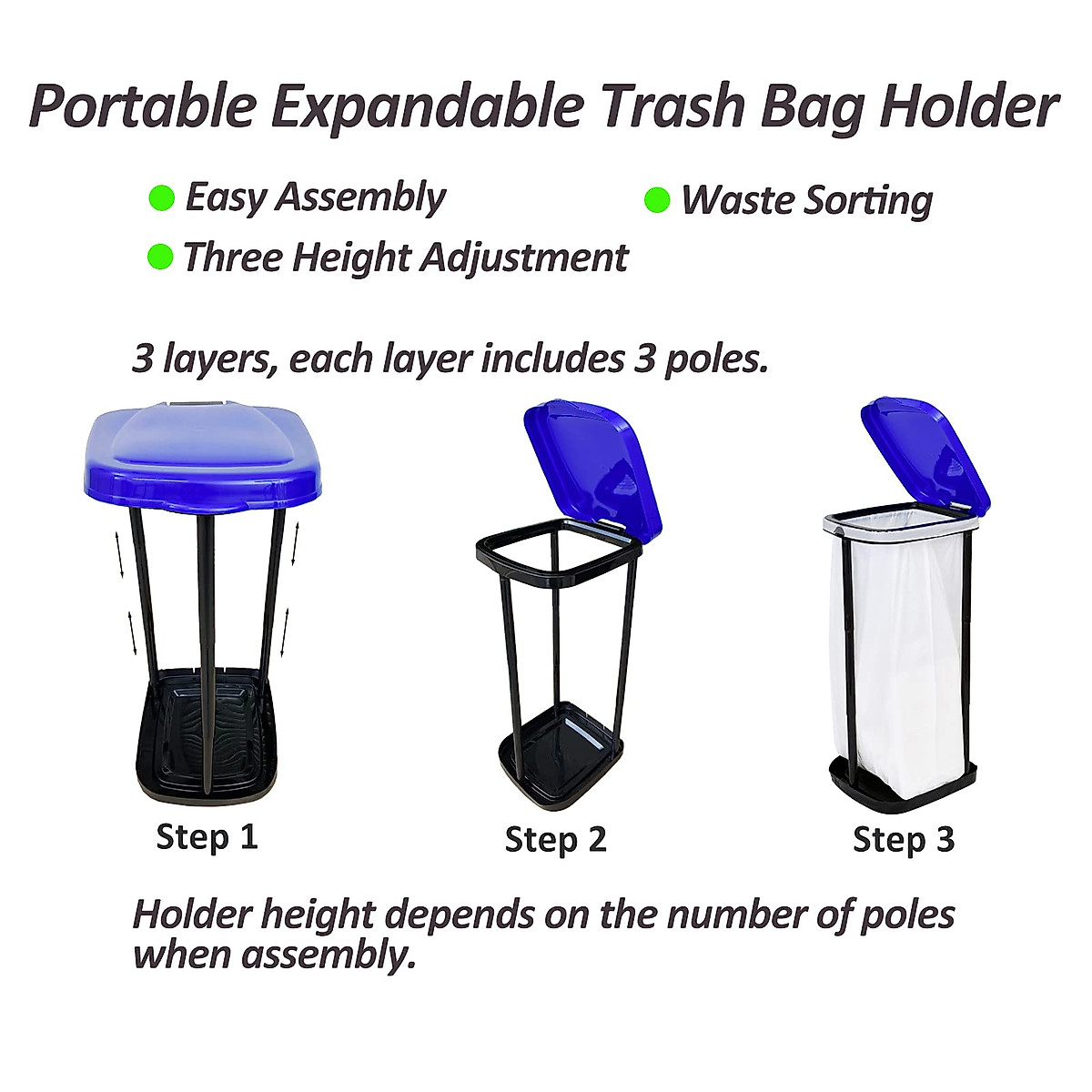 Portable Expandable Trash Bag Holder

Easy Assembly
Waste Sorting
Three Height Adjustment

3 layers, each layer includes 3 poles.

Step 1
Step 2
Step 3

Holder height depends on the number of poles when assembly.